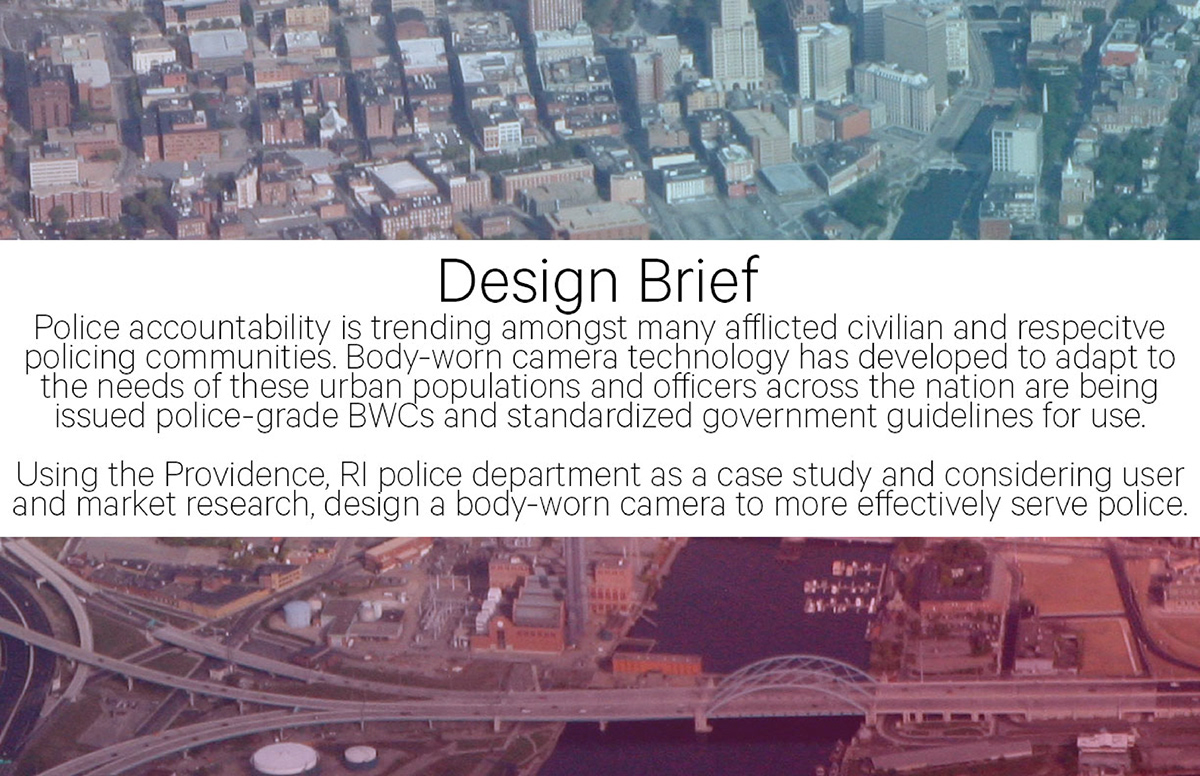 Design Brief

Police accountability is trending amongst many afflicted civilian and respecitve policing communities. Body-worn camera technology has developed to adapt to the needs of these urban populations and officers across the nation are being issued police-grade BWCs and standardized government guidelines for use.

Using the Providence, RI police department as a case study and considering user and market research, design a body-worn camera to more effectively serve police.